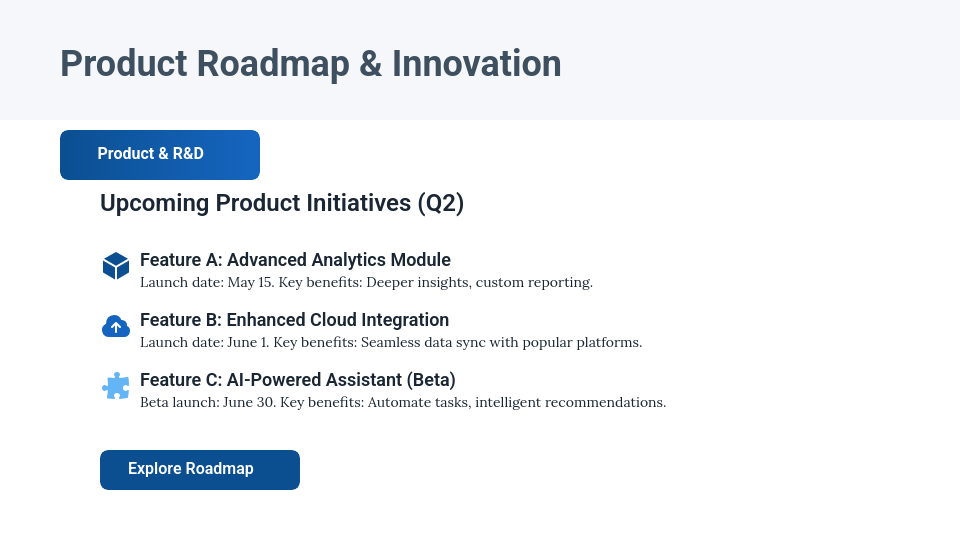 Product Roadmap & Innovation

Product & R&D

Upcoming Product Initiatives (Q2)

Feature A: Advanced Analytics Module
Launch date: May 15. Key benefits: Deeper insights, custom reporting.

Feature B: Enhanced Cloud Integration
Launch date: June 1. Key benefits: Seamless data sync with popular platforms.

Feature C: AI-Powered Assistant (Beta)
Beta launch: June 30. Key benefits: Automate tasks, intelligent recommendations.

Explore Roadmap